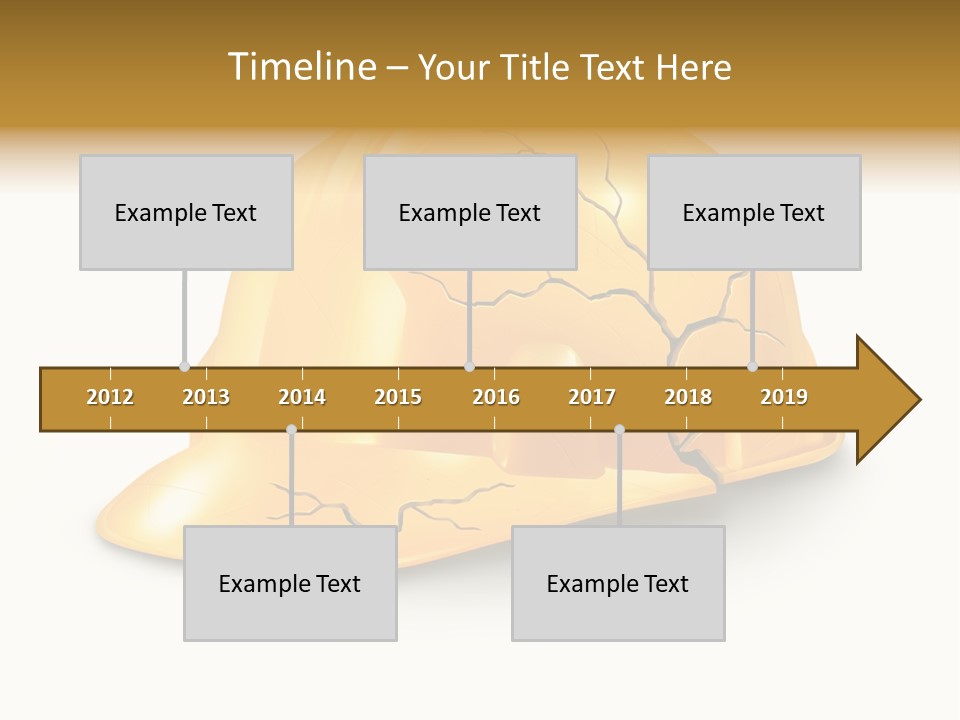 Timeline – Your Title Text Here

Example Text

Example Text

Example Text

2012 2013 2014 2015 2016 2017 2018 2019

Example Text

Example Text